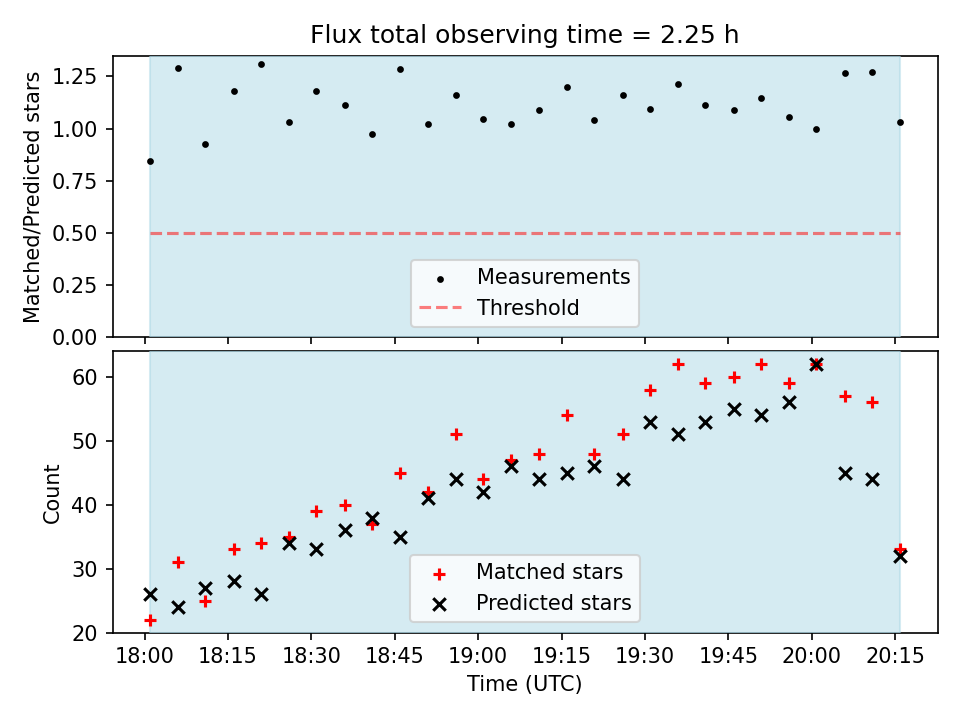 Flux total observing time = 2.25 h

Matched/Predicted stars

1.25
1.00
0.75
0.50
0.25
0.00

Measurements
Threshold

Count

60
50
40
30
20

Matched stars
Predicted stars

18:00 18:15 18:30 18:45 19:00 19:15 19:30 19:45 20:00 20:15
Time (UTC)